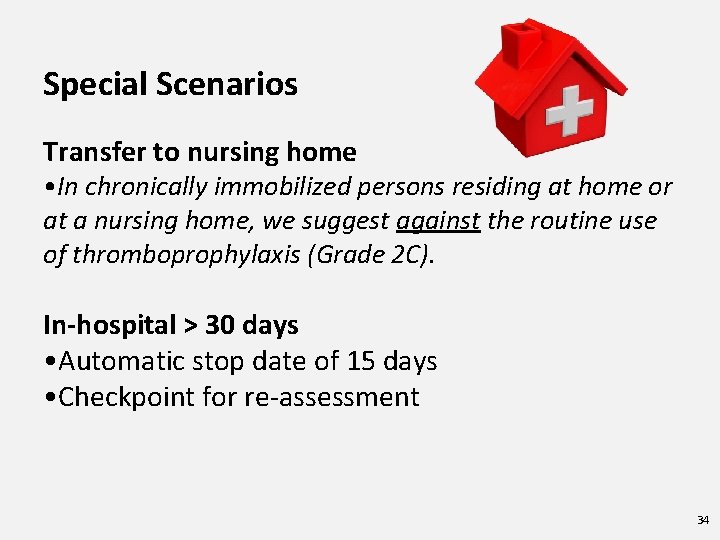 Special Scenarios

Transfer to nursing home
•In chronically immobilized persons residing at home or at a nursing home, we suggest against the routine use of thromboprophylaxis (Grade 2C).

In-hospital > 30 days
•Automatic stop date of 15 days
•Checkpoint for re-assessment

34